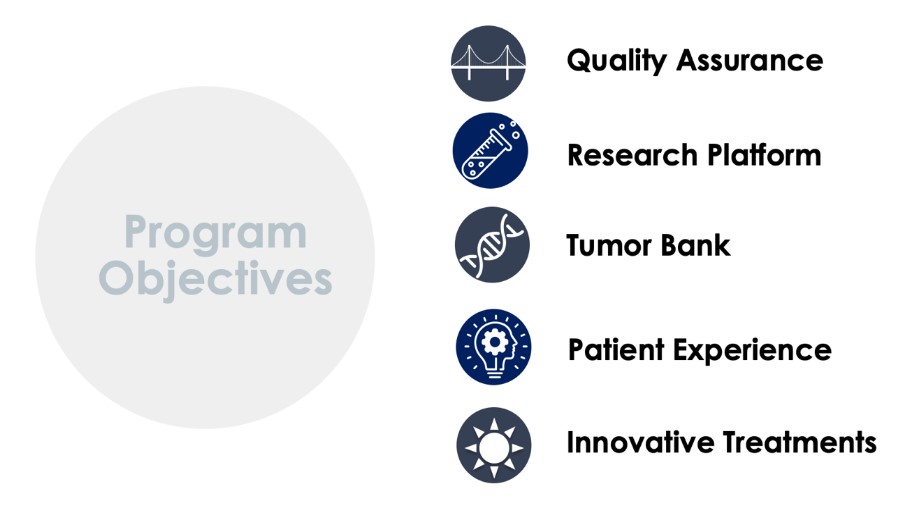 Program Objectives

Quality Assurance

Research Platform

Tumor Bank

Patient Experience

Innovative Treatments